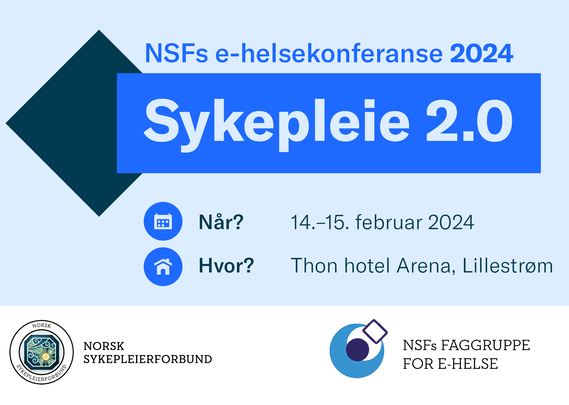 NSFs e-helsekonferanse 2024

Sykepleie 2.0

Når? 14.–15. februar 2024

Hvor? Thon hotel Arena, Lillestrøm

NORSK SYKEPLEIERFORBUND

NORSK SYKEPLEIERFORBUND

NSFs FAGGRUPPE FOR E-HELSE